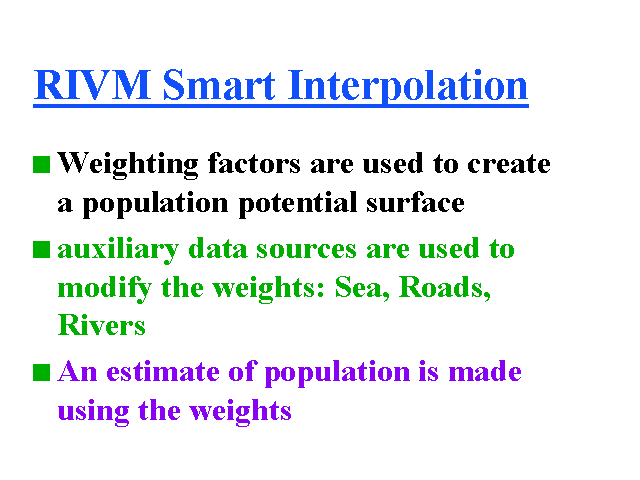 RIVM Smart Interpolation

■ Weighting factors are used to create a population potential surface

■ auxiliary data sources are used to modify the weights: Sea, Roads, Rivers

■ An estimate of population is made using the weights